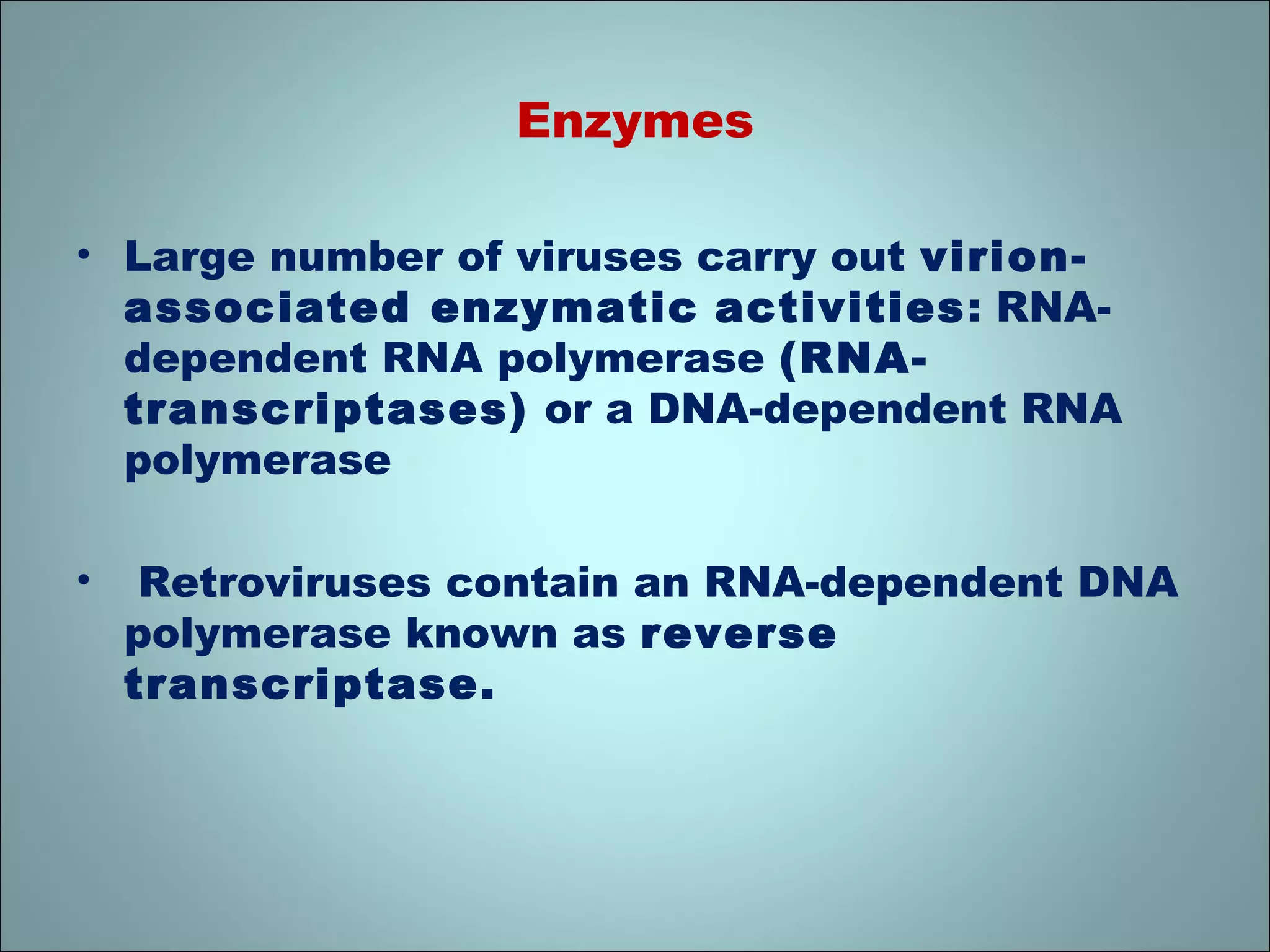 Enzymes

• Large number of viruses carry out virion-associated enzymatic activities: RNA-dependent RNA polymerase (RNA-transcriptases) or a DNA-dependent RNA polymerase

• Retroviruses contain an RNA-dependent DNA polymerase known as reverse transcriptase.